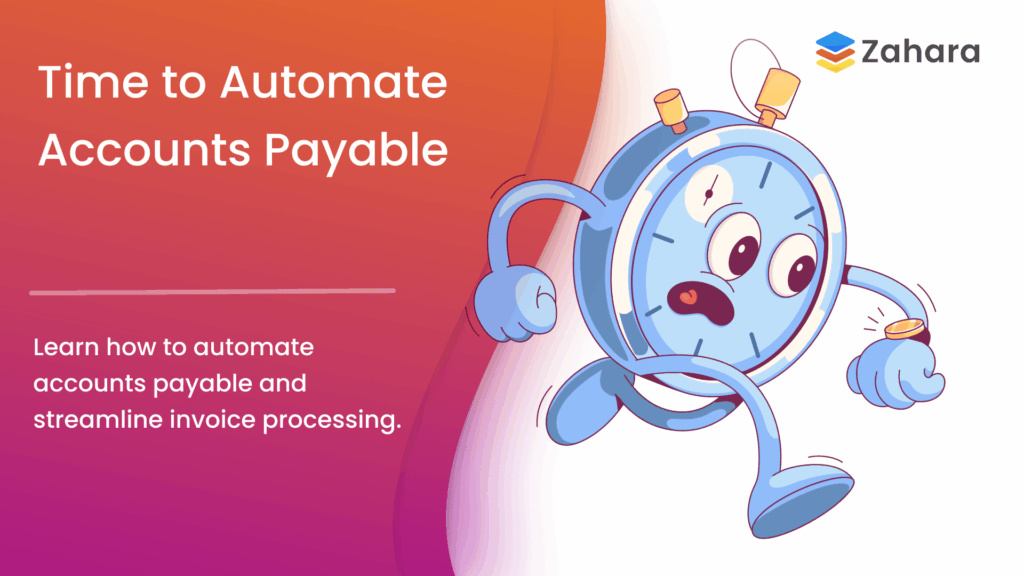 Zahara

Time to Automate Accounts Payable

Learn how to automate accounts payable and streamline invoice processing.